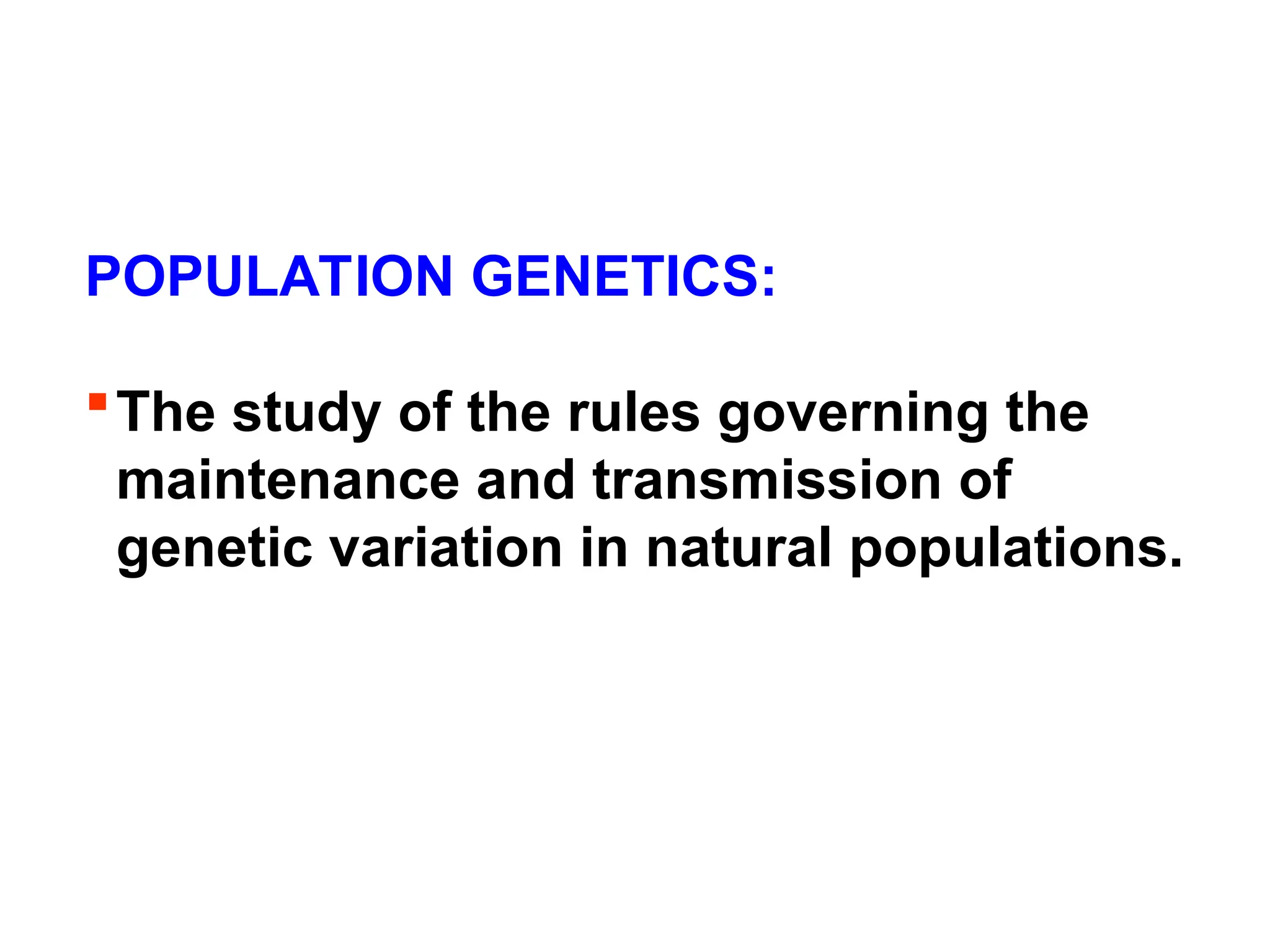 POPULATION GENETICS:

▪ The study of the rules governing the maintenance and transmission of genetic variation in natural populations.